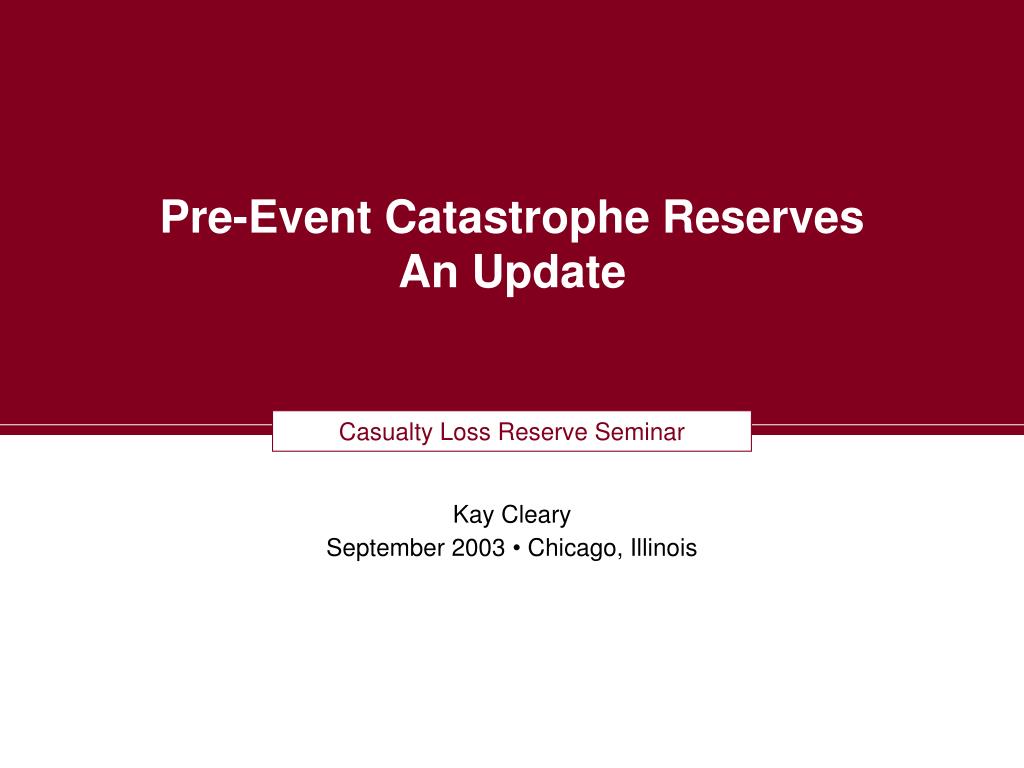 Pre-Event Catastrophe Reserves
An Update

Casualty Loss Reserve Seminar

Kay Cleary
September 2003 • Chicago, Illinois